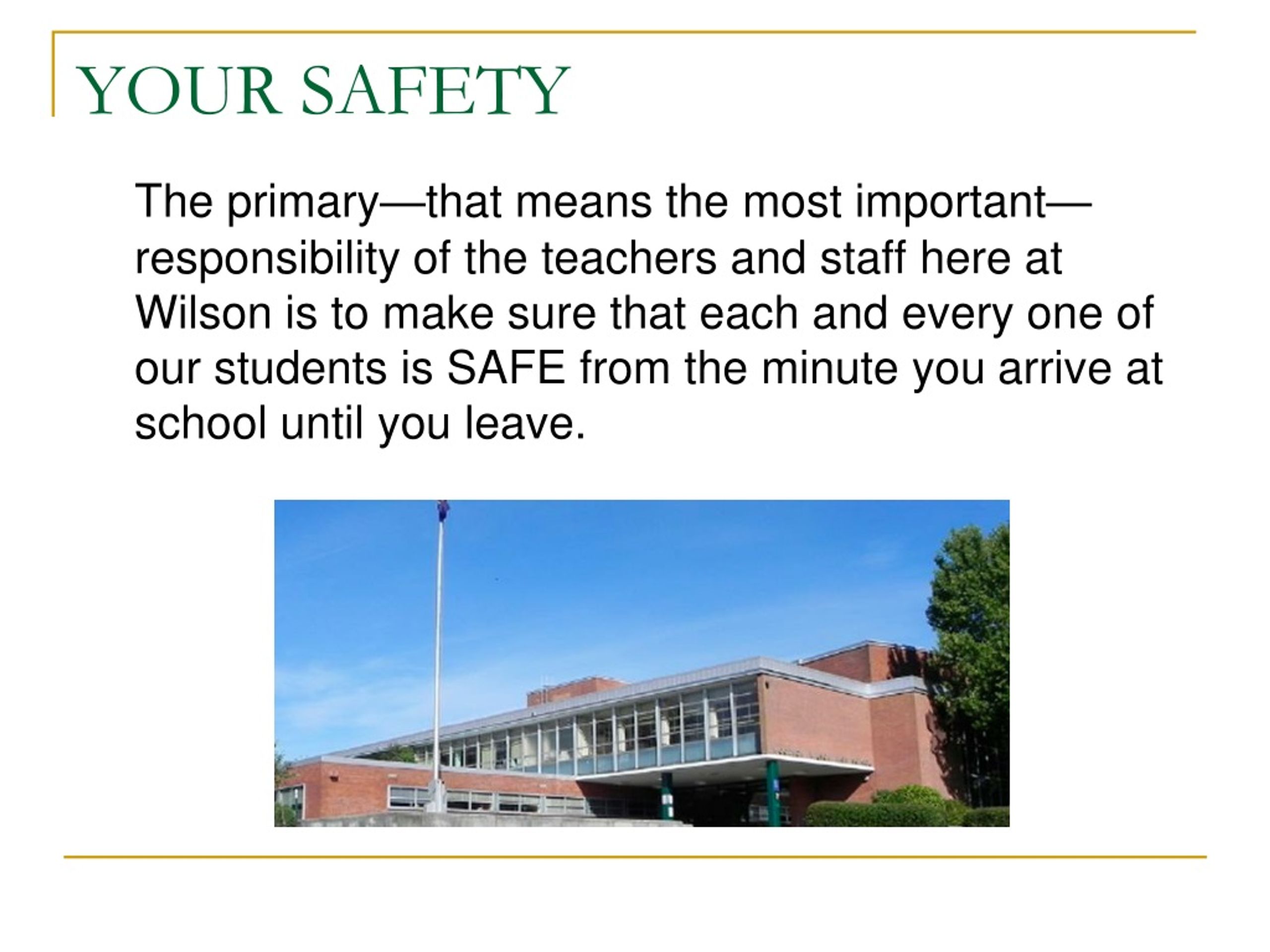 YOUR SAFETY

The primary—that means the most important—responsibility of the teachers and staff here at Wilson is to make sure that each and every one of our students is SAFE from the minute you arrive at school until you leave.